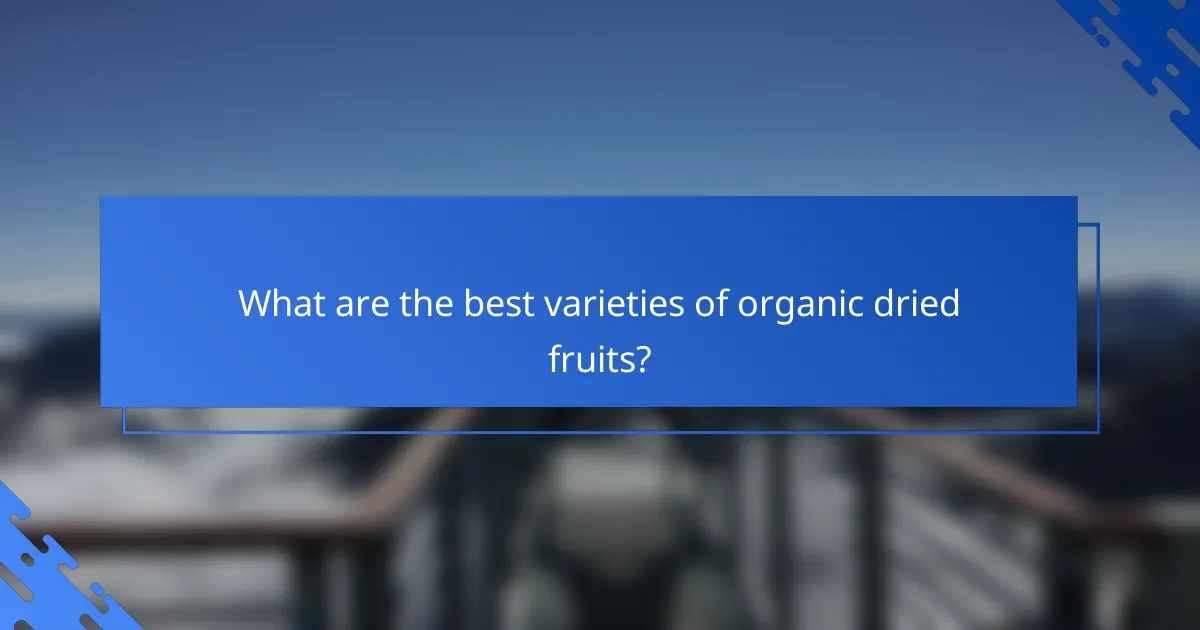 What are the best varieties of organic dried fruits?